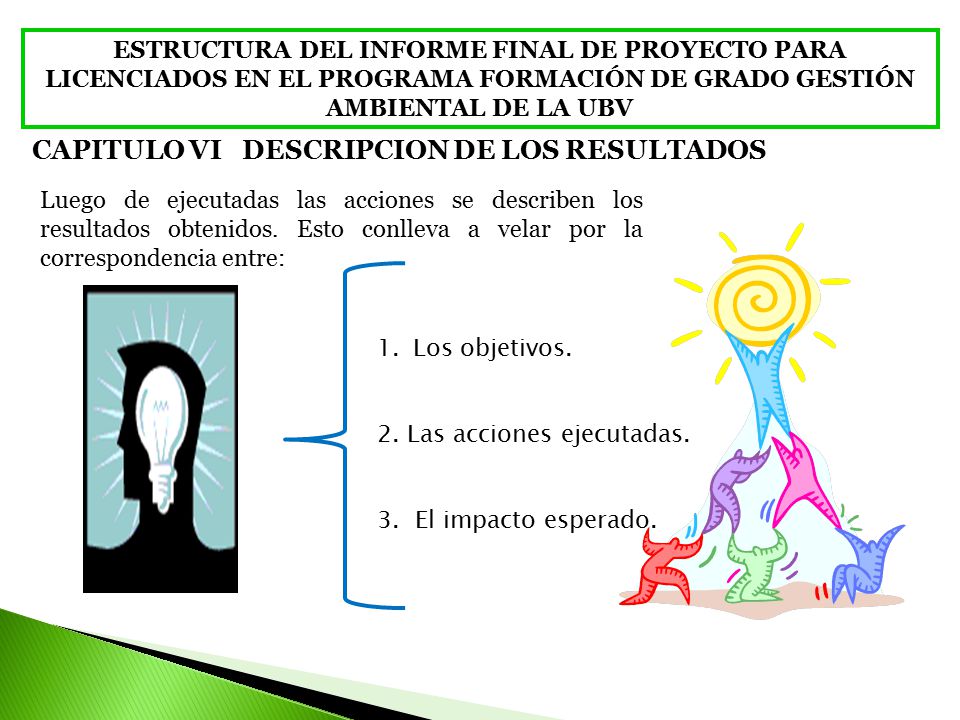 ESTRUCTURA DEL INFORME FINAL DE PROYECTO PARA LICENCIADOS EN EL PROGRAMA FORMACIÓN DE GRADO GESTIÓN AMBIENTAL DE LA UBV

CAPITULO VI DESCRIPCION DE LOS RESULTADOS

Luego de ejecutadas las acciones se describen los resultados obtenidos. Esto conlleva a velar por la correspondencia entre:

1. Los objetivos.

2. Las acciones ejecutadas.

3. El impacto esperado.